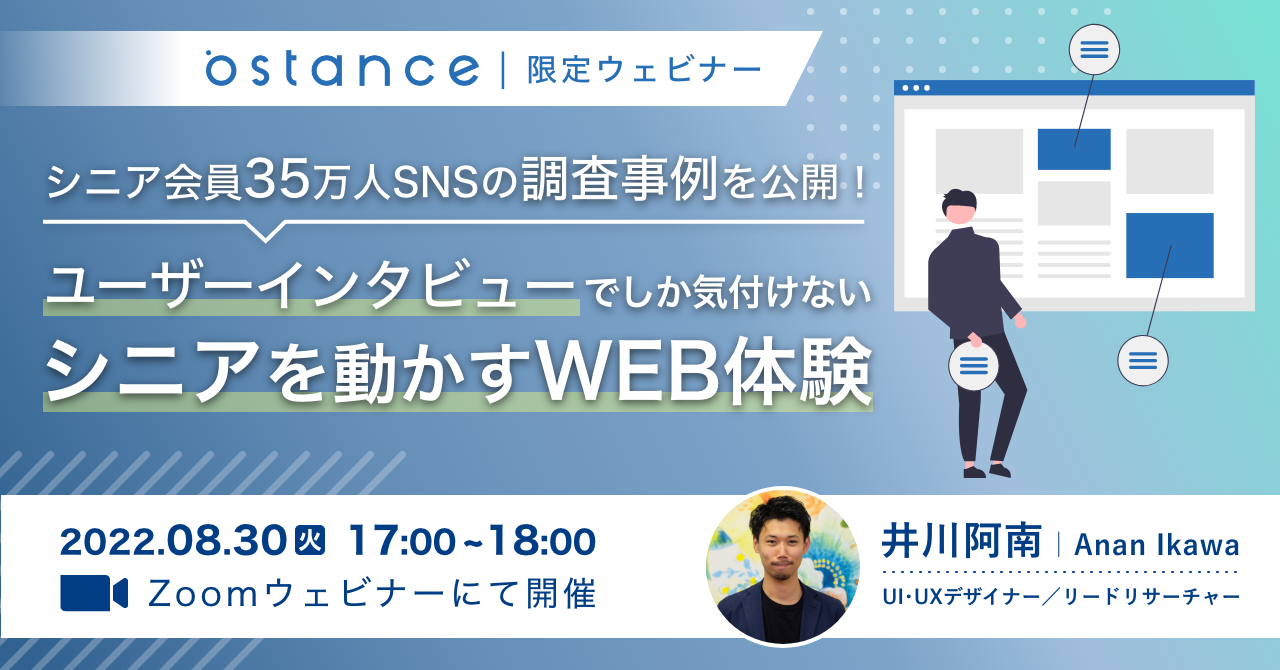 ostance | 限定ウェビナー

シニア会員35万人SNSの調査事例を公開！

ユーザーインタビューでしか気付けない
シニアを動かすWEB体験

2022.08.30 火 17:00~18:00
Zoomウェビナーにて開催

井川阿南 | Anan Ikawa
UI･UXデザイナー／リードリサーチャー